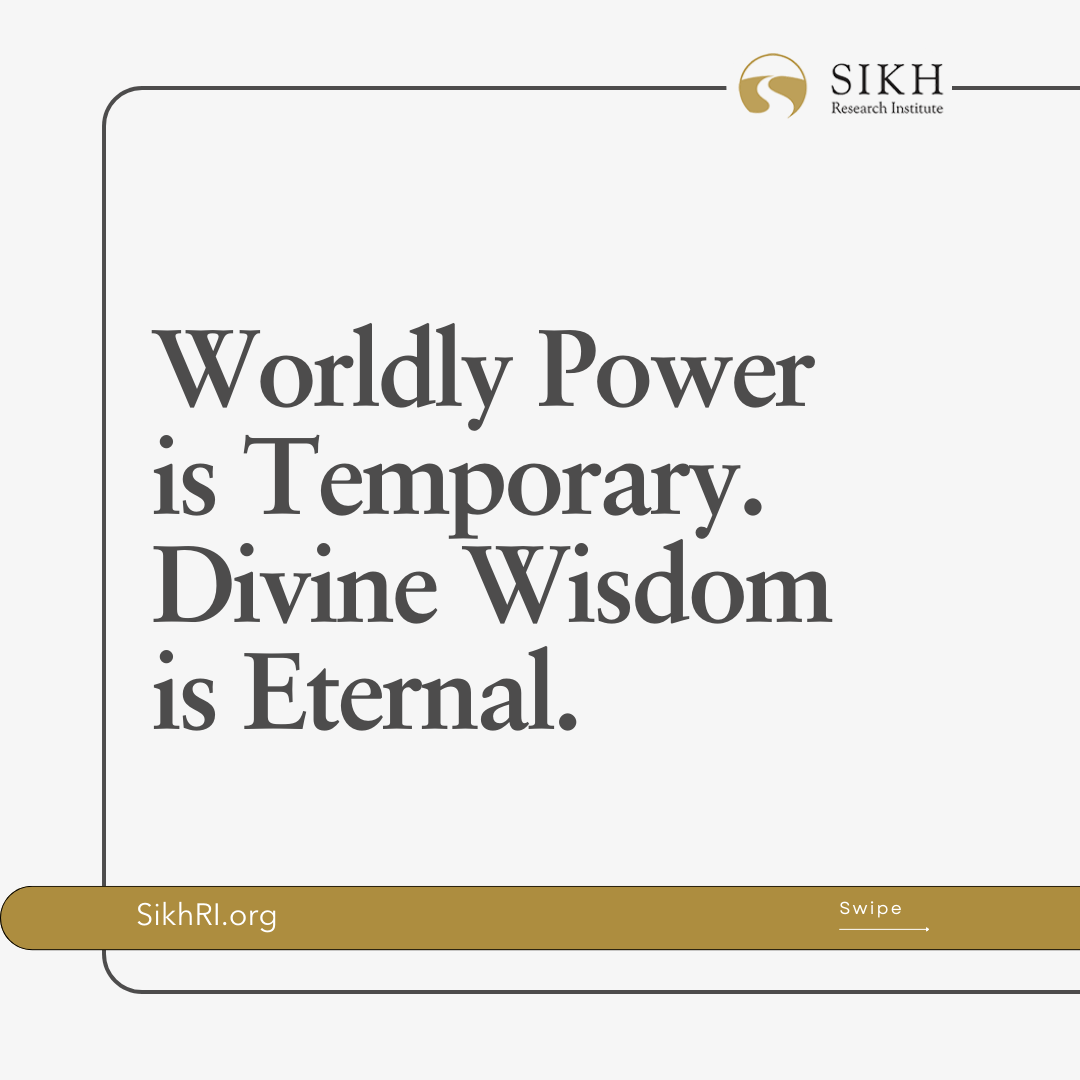 SIKH
Research Institute

Worldly Power is Temporary. Divine Wisdom is Eternal.

SikhRI.org

Swipe